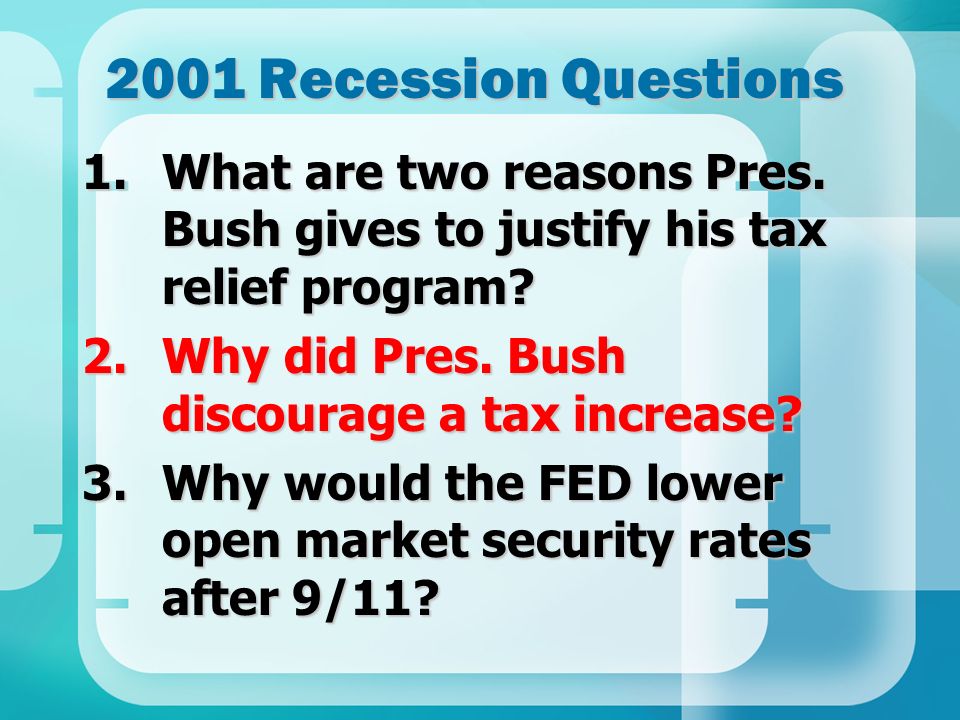 2001 Recession Questions

1. What are two reasons Pres. Bush gives to justify his tax relief program?
2. Why did Pres. Bush discourage a tax increase?
3. Why would the FED lower open market security rates after 9/11?